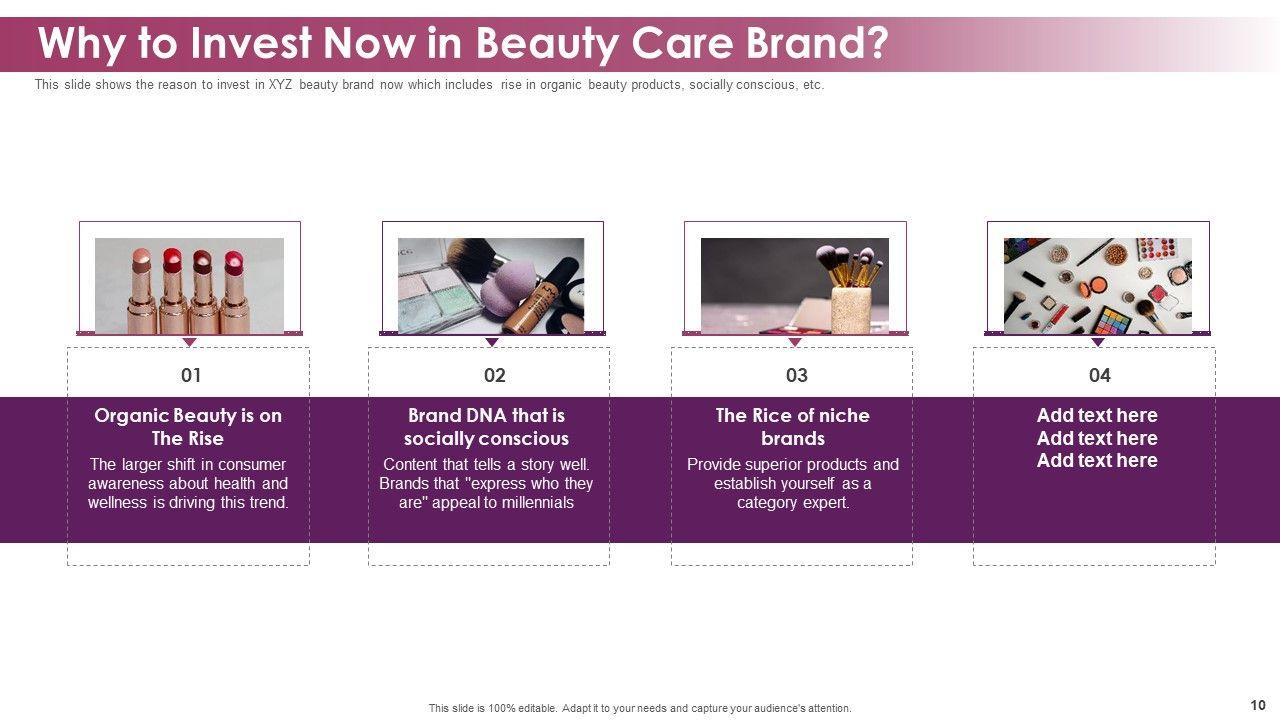 Why to Invest Now in Beauty Care Brand?

This slide shows the reason to invest in XYZ beauty brand now which includes rise in organic beauty products, socially conscious, etc.

01

Organic Beauty is on The Rise

The larger shift in consumer awareness about health and wellness is driving this trend.

02

Brand DNA that is socially conscious

Content that tells a story well. Brands that "express who they are" appeal to millennials

03

The Rice of niche brands

Provide superior products and establish yourself as a category expert.

04

Add text here
Add text here
Add text here

This slide is 100% editable. Adapt it to your needs and capture your audience's attention.

10